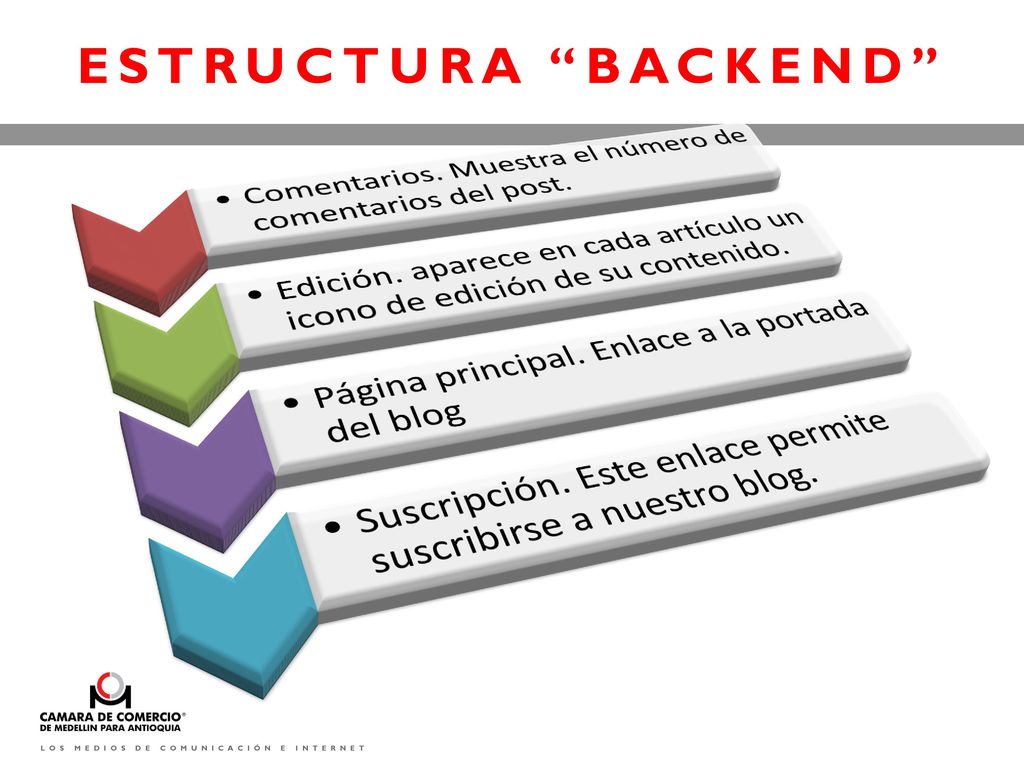 ESTRUCTURA “BACKEND”

• Comentarios. Muestra el número de comentarios del post.

• Edición. aparece en cada artículo un icono de edición de su contenido.

• Página principal. Enlace a la portada del blog

• Suscripción. Este enlace permite suscribirse a nuestro blog.

CAMARA DE COMERCIO®
DE MEDELLIN PARA ANTIOQUIA

LOS MEDIOS DE COMUNICACIÓN E INTERNET